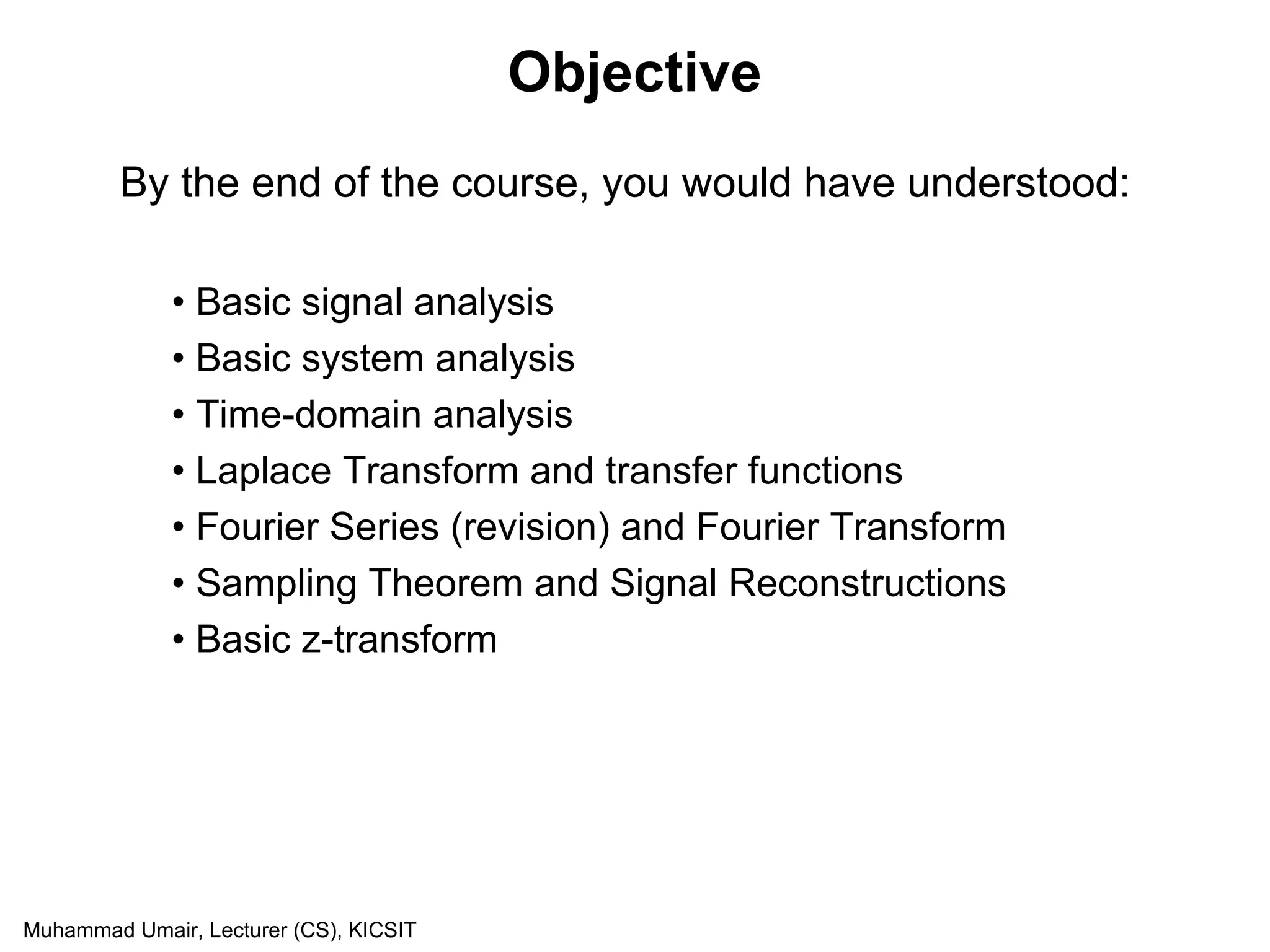 Objective

By the end of the course, you would have understood:

• Basic signal analysis
• Basic system analysis
• Time-domain analysis
• Laplace Transform and transfer functions
• Fourier Series (revision) and Fourier Transform
• Sampling Theorem and Signal Reconstructions
• Basic z-transform

Muhammad Umair, Lecturer (CS), KICSIT